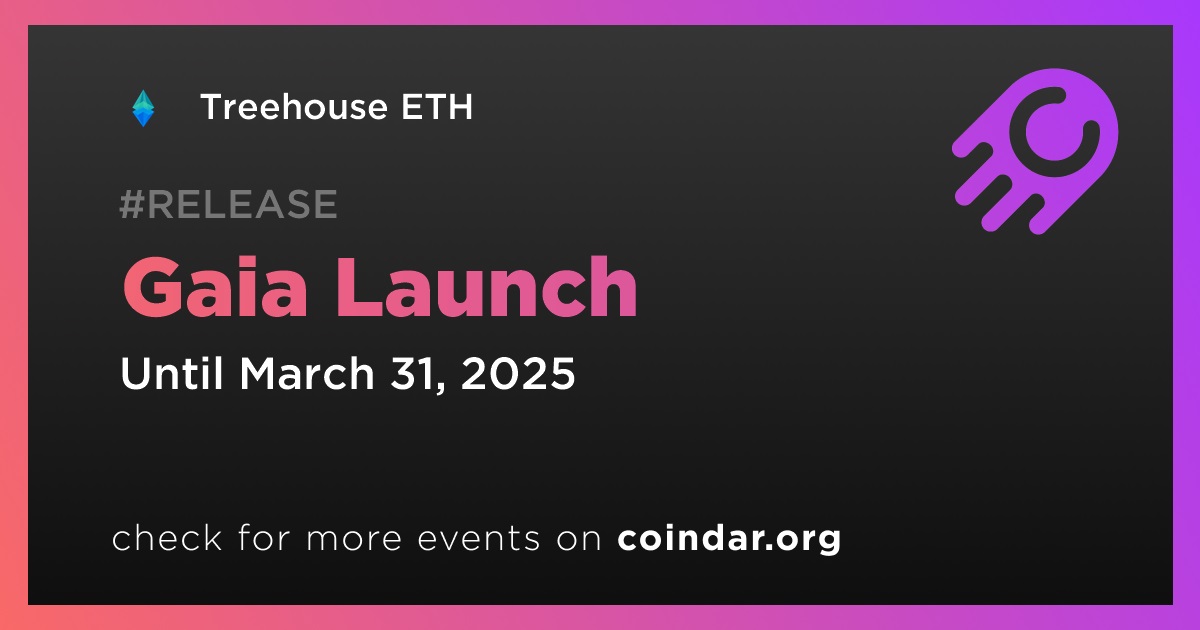 Treehouse ETH

#RELEASE

Gaia Launch

Until March 31, 2025

check for more events on coindar.org